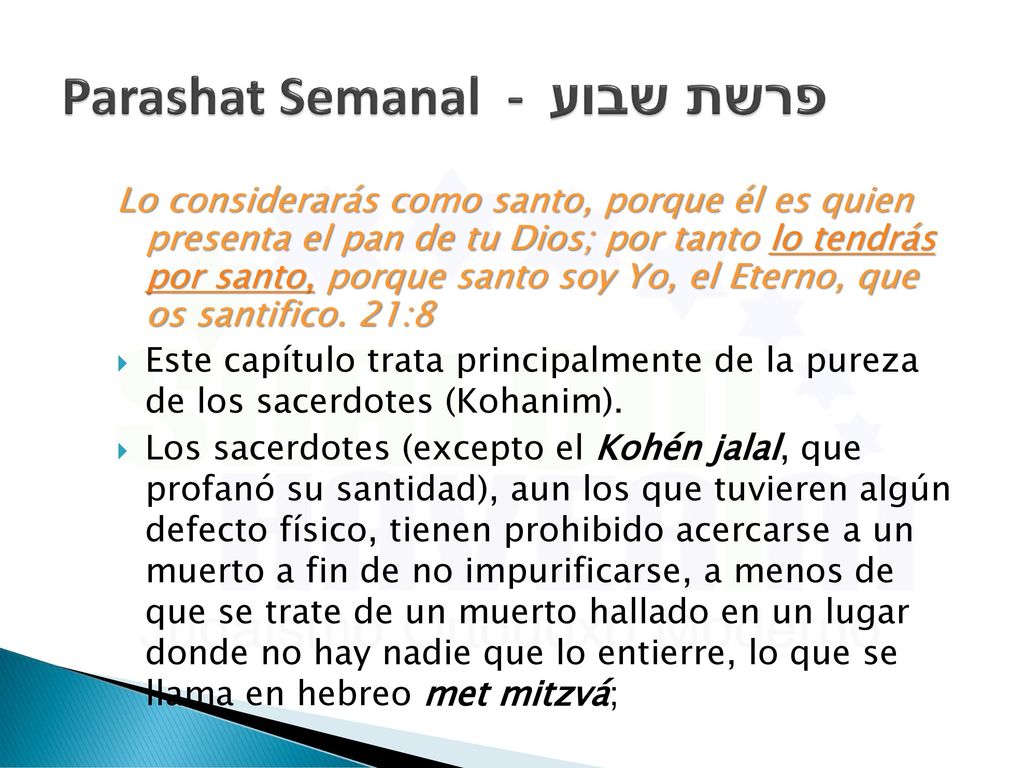 Parashat Semanal - פרשת שבוע

Lo considerarás como santo, porque él es quien presenta el pan de tu Dios; por tanto lo tendrás por santo, porque santo soy Yo, el Eterno, que os santifico. 21:8

Este capítulo trata principalmente de la pureza de los sacerdotes (Kohanim).

Los sacerdotes (excepto el Kohén jalal, que profanó su santidad), aun los que tuvieren algún defecto físico, tienen prohibido acercarse a un muerto a fin de no impurificarse, a menos de que se trate de un muerto hallado en un lugar donde no hay nadie que lo entierre, lo que se llama en hebreo met mitzvá;